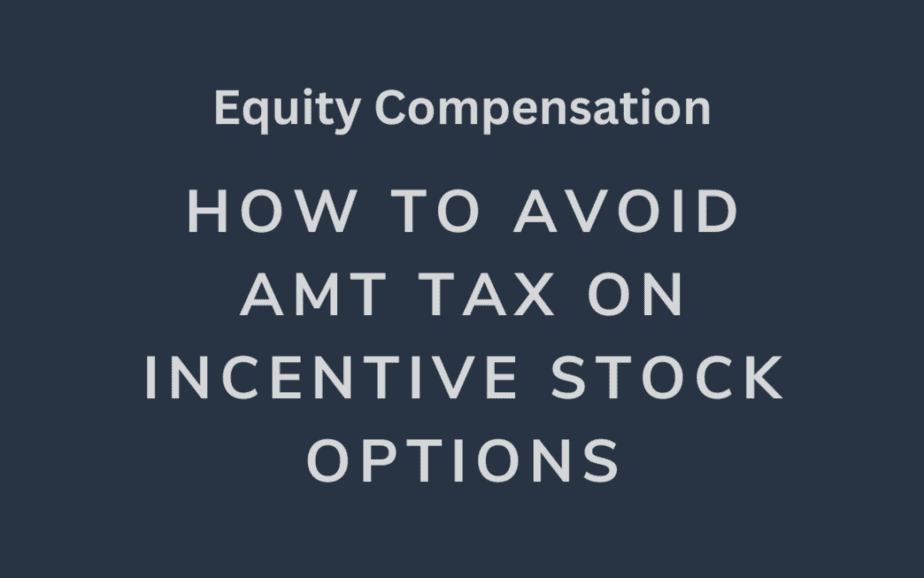 Equity Compensation

HOW TO AVOID AMT TAX ON INCENTIVE STOCK OPTIONS